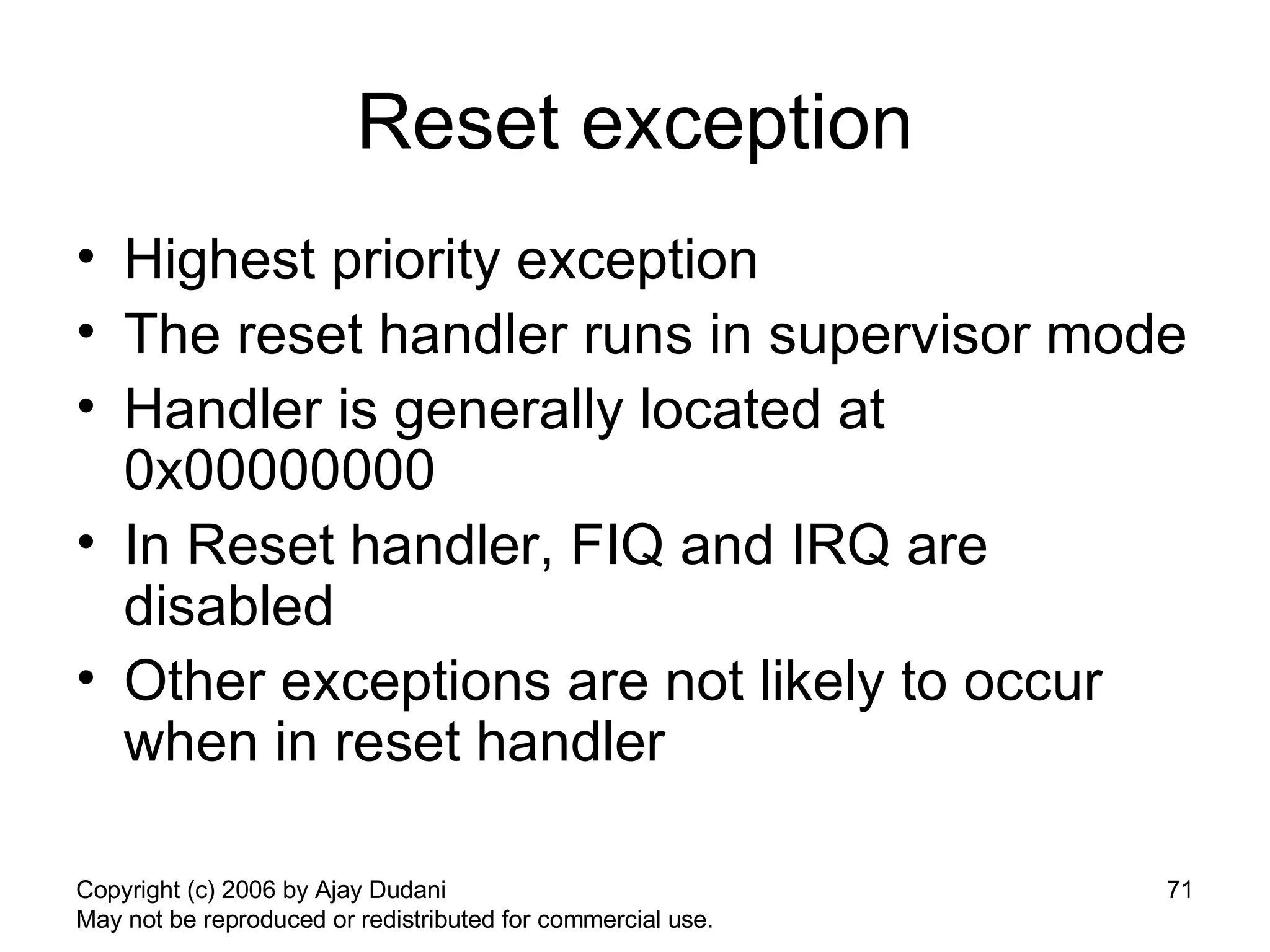 Reset exception

• Highest priority exception
• The reset handler runs in supervisor mode
• Handler is generally located at 0x00000000
• In Reset handler, FIQ and IRQ are disabled
• Other exceptions are not likely to occur when in reset handler

Copyright (c) 2006 by Ajay Dudani
May not be reproduced or redistributed for commercial use.

71